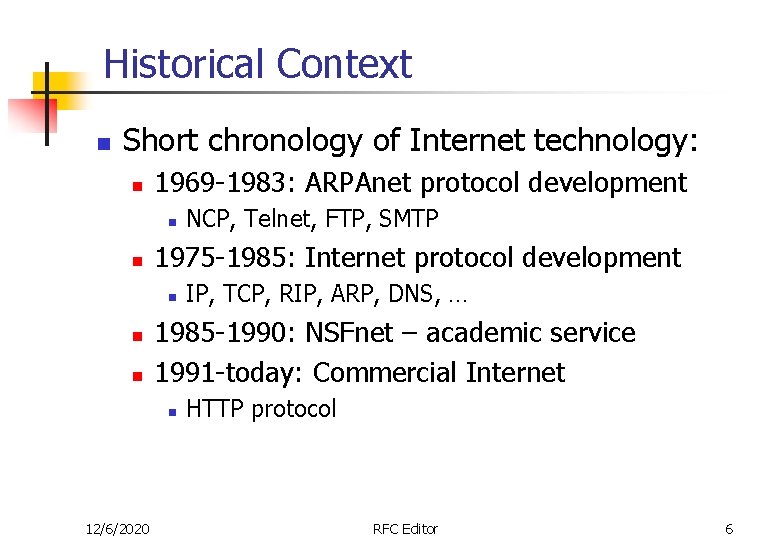 Historical Context

Short chronology of Internet technology:

1969-1983: ARPAnet protocol development

NCP, Telnet, FTP, SMTP

1975-1985: Internet protocol development

IP, TCP, RIP, ARP, DNS, …

1985-1990: NSFnet – academic service

1991-today: Commercial Internet

HTTP protocol

12/6/2020 RFC Editor 6